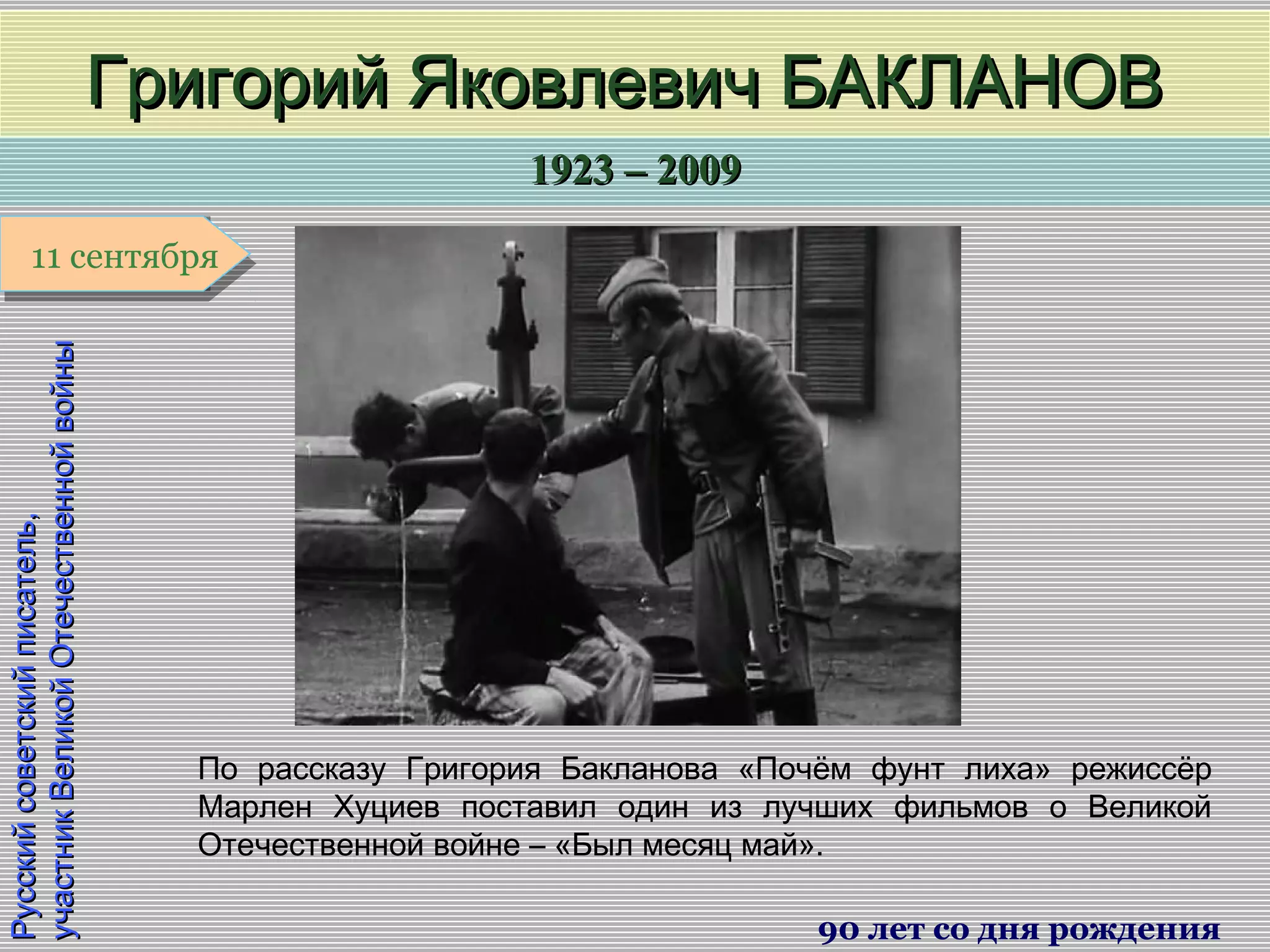 Григорий Яковлевич БАКЛАНОВ

1923 – 2009

11 сентября

Русский советский писатель, участник Великой Отечественной войны

По рассказу Григория Бакланова «Почём фунт лиха» режиссёр Марлен Хуциев поставил один из лучших фильмов о Великой Отечественной войне – «Был месяц май».

90 лет со дня рождения